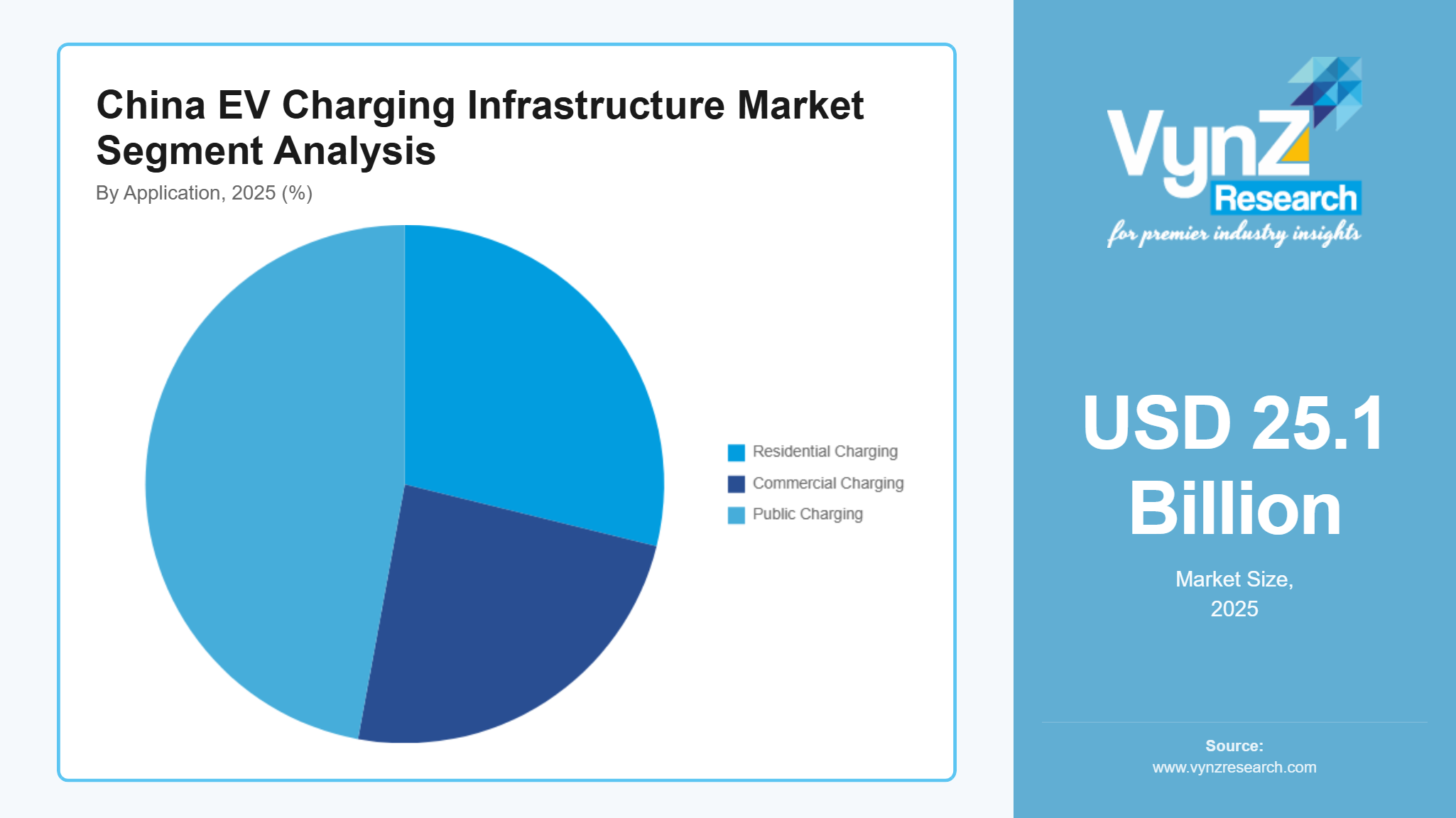 China EV Charging Infrastructure Market Segment Analysis

By Application, 2025 (%)

Residential Charging
Commercial Charging
Public Charging

VynZ Research
for premier industry insights

USD 25.1 Billion

Market Size, 2025

Source:
www.vynzresearch.com